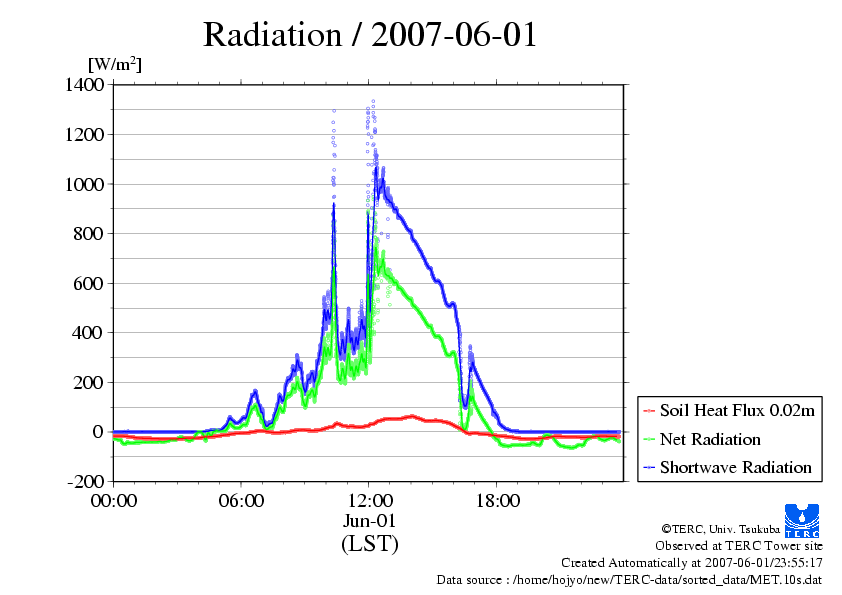 Radiation / 2007-06-01

[W/m$^2$]

1400
1200
1000
800
600
400
200
0
-200

00:00
06:00
12:00
18:00

Jun-01
(LST)

Soil Heat Flux 0.02m
Net Radiation
Shortwave Radiation

TERC

©TERC, Univ. Tsukuba
Observed at TERC Tower site
Created Automatically at 2007-06-01/23:55:17
Data source : /home/hojyo/new/TERC-data/sorted_data/MET.10s.dat